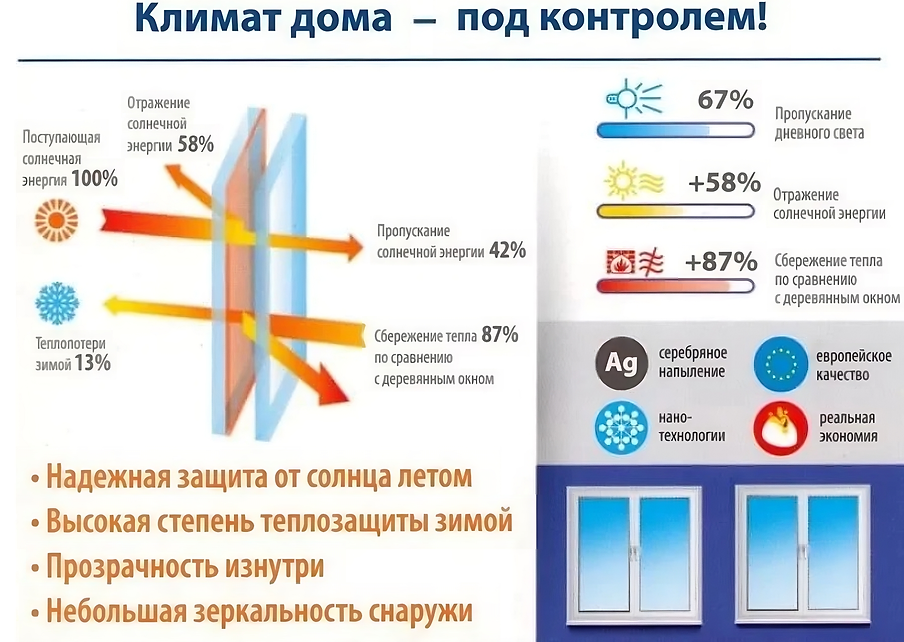 Климат дома – под контролем!

Отражение солнечной энергии 58%

Поступающая солнечная энергия 100%

Пропускание солнечной энергии 42%

Теплопотери зимой 13%

Сбережение тепла 87% по сравнению с деревянным окном

67%
Пропускание дневного света

+58%
Отражение солнечной энергии

+87%
Сбережение тепла по сравнению с деревянным окном

Ag
серебряное напыление

европейское качество

нано-технологии

реальная экономия

• Надежная защита от солнца летом
• Высокая степень теплозащиты зимой
• Прозрачность изнутри
• Небольшая зеркальность снаружи